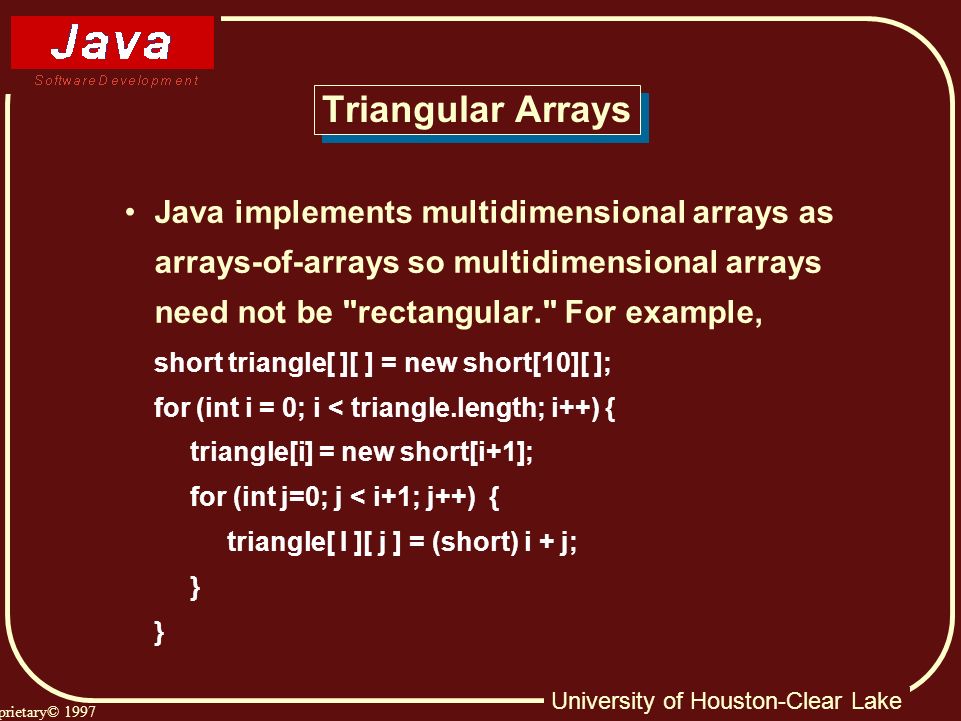 Java
Software Development

Triangular Arrays

• Java implements multidimensional arrays as arrays-of-arrays so multidimensional arrays need not be "rectangular." For example,

short triangle[ ][ ] = new short[10][ ];
for (int i = 0; i < triangle.length; i++) {
triangle[i] = new short[i+1];
for (int j=0; j < i+1; j++) {
triangle[ I ][ j ] = (short) i + j;
}
}

prietary© 1997

University of Houston-Clear Lake